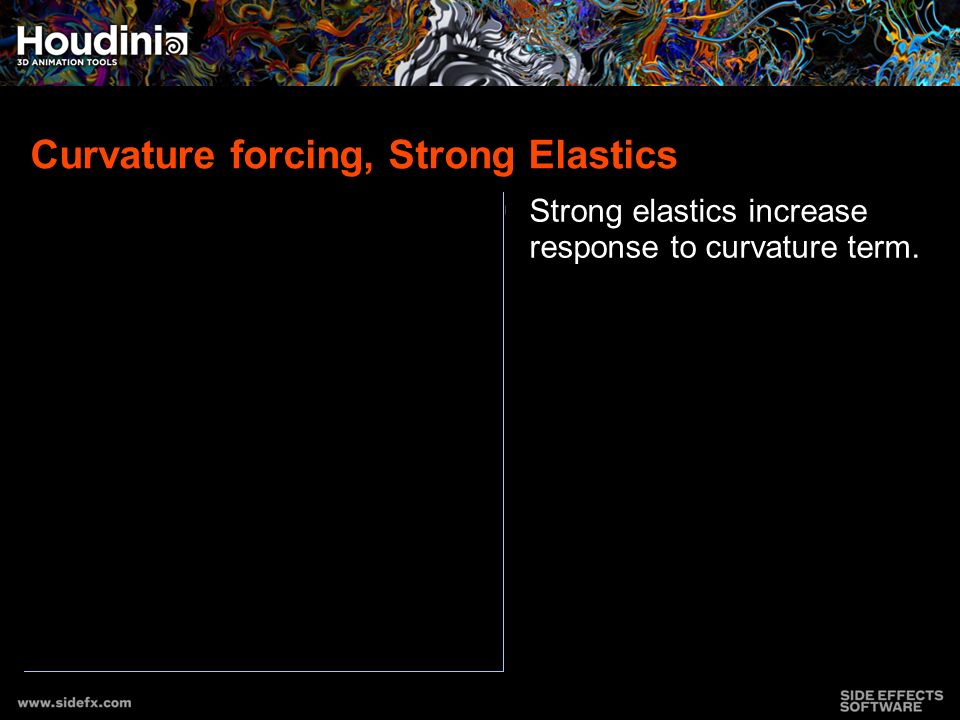 Houdini
3D ANIMATION TOOLS

Curvature forcing, Strong Elastics

Strong elastics increase response to curvature term.

www.sidefx.com

SIDE EFFECTS SOFTWARE